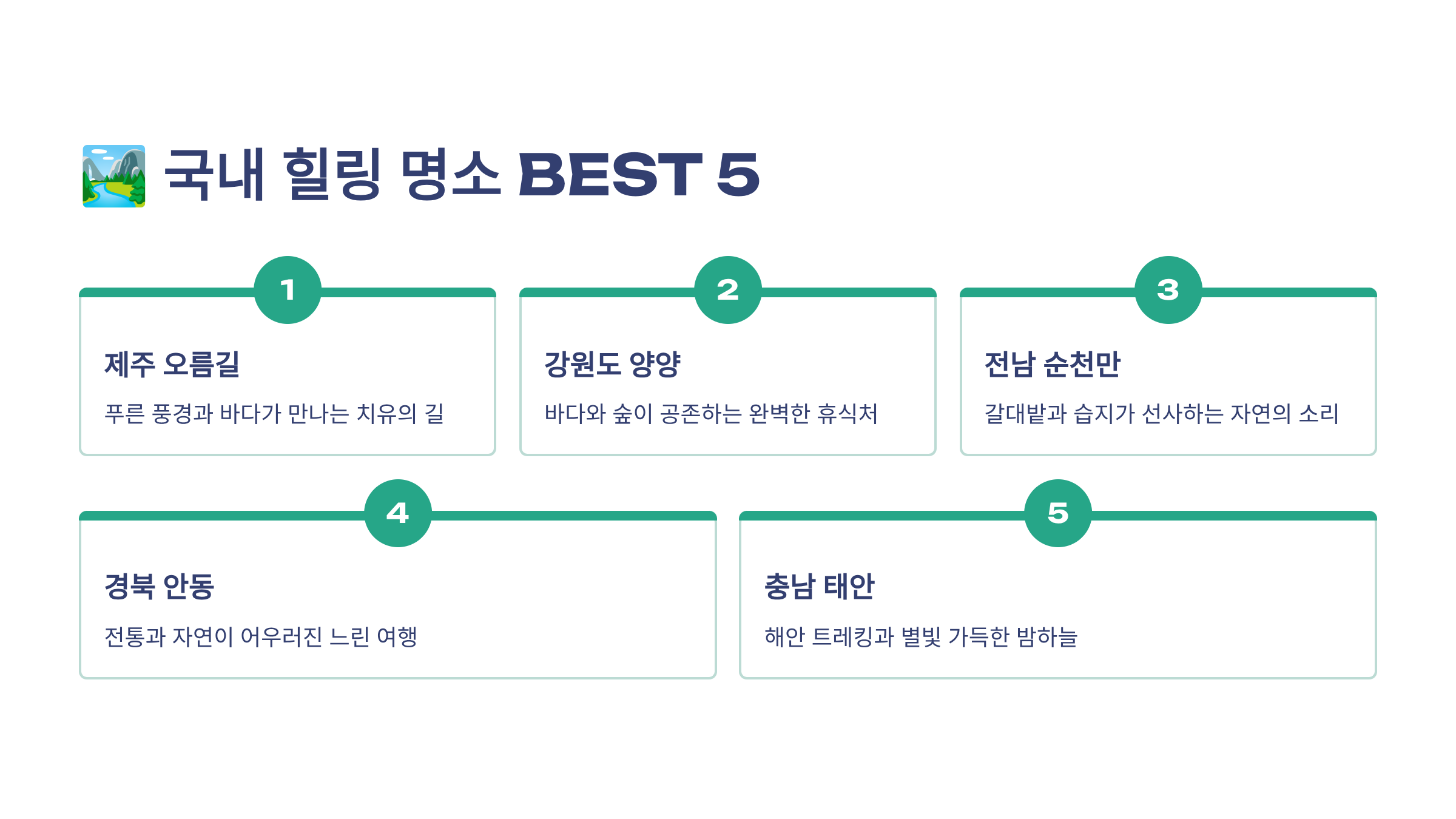 국내 힐링 명소 BEST 5

1

제주 오름길

푸른 풍경과 바다가 만나는 치유의 길

2

강원도 양양

바다와 숲이 공존하는 완벽한 휴식처

3

전남 순천만

갈대밭과 습지가 선사하는 자연의 소리

4

경북 안동

전통과 자연이 어우러진 느린 여행

5

충남 태안

해안 트레킹과 별빛 가득한 밤하늘